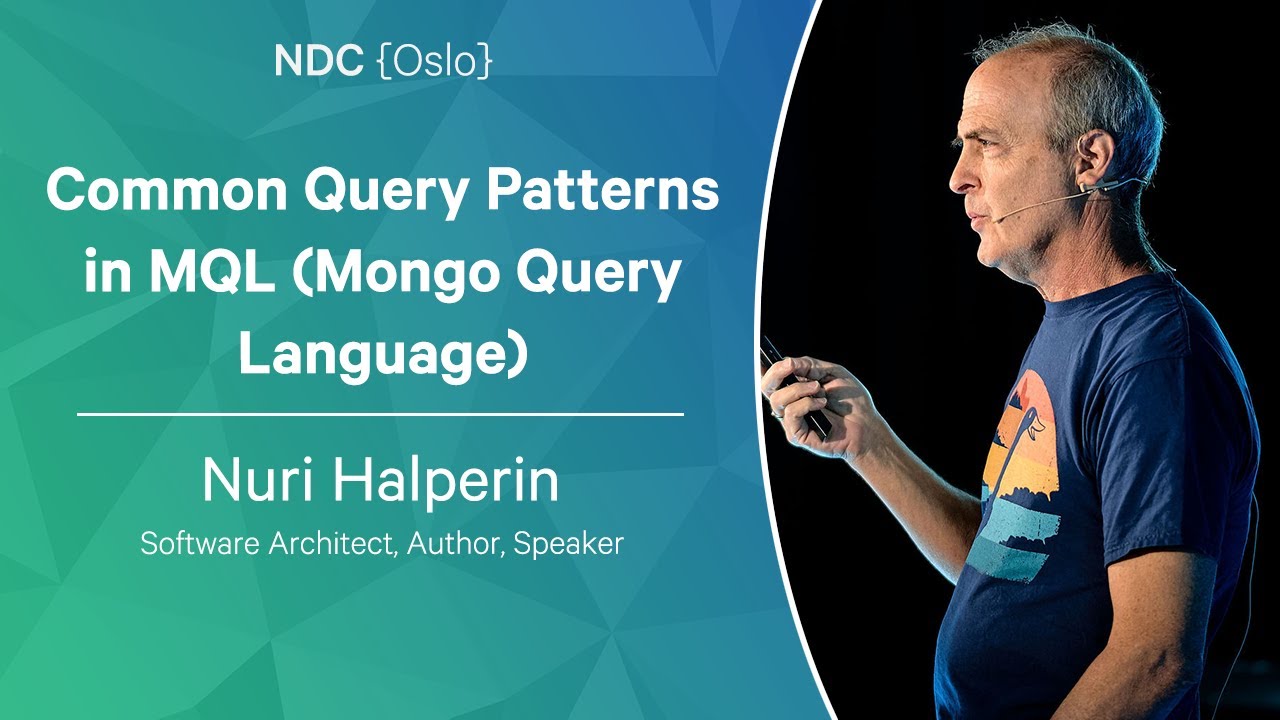 NDC {Oslo}

Common Query Patterns in MQL (Mongo Query Language)

Nuri Halperin

Software Architect, Author, Speaker